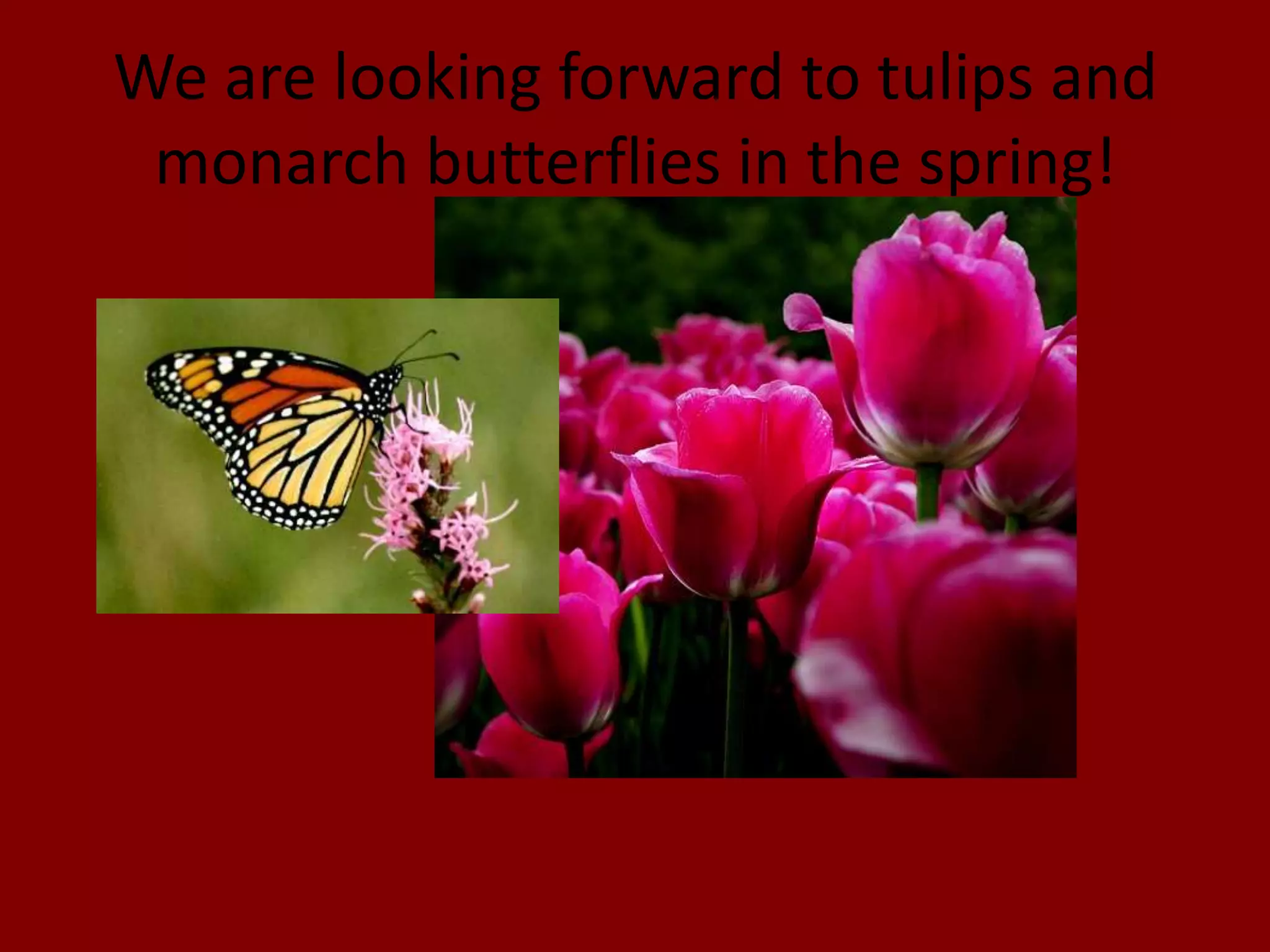 We are looking forward to tulips and monarch butterflies in the spring!